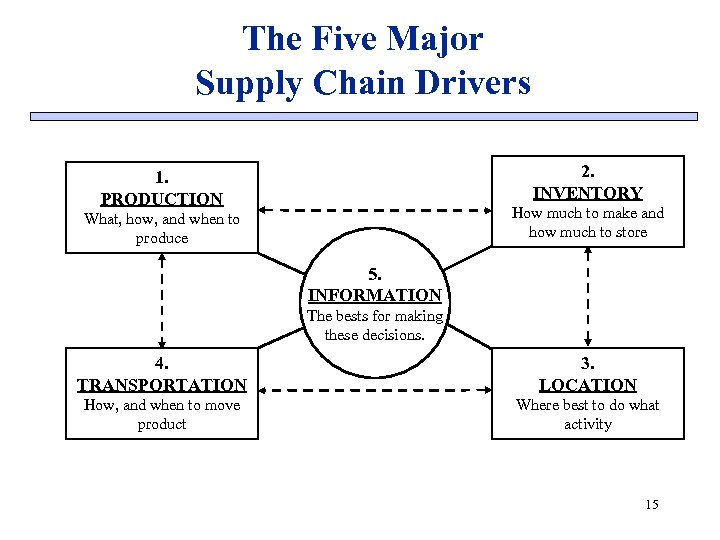 The Five Major Supply Chain Drivers

1.
PRODUCTION
What, how, and when to produce

2.
INVENTORY
How much to make and how much to store

5.
INFORMATION
The bests for making these decisions.

4.
TRANSPORTATION
How, and when to move product

3.
LOCATION
Where best to do what activity

15